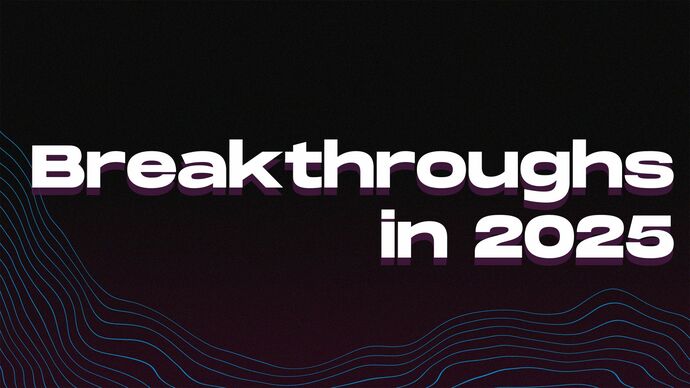 Breakthroughs in 2025